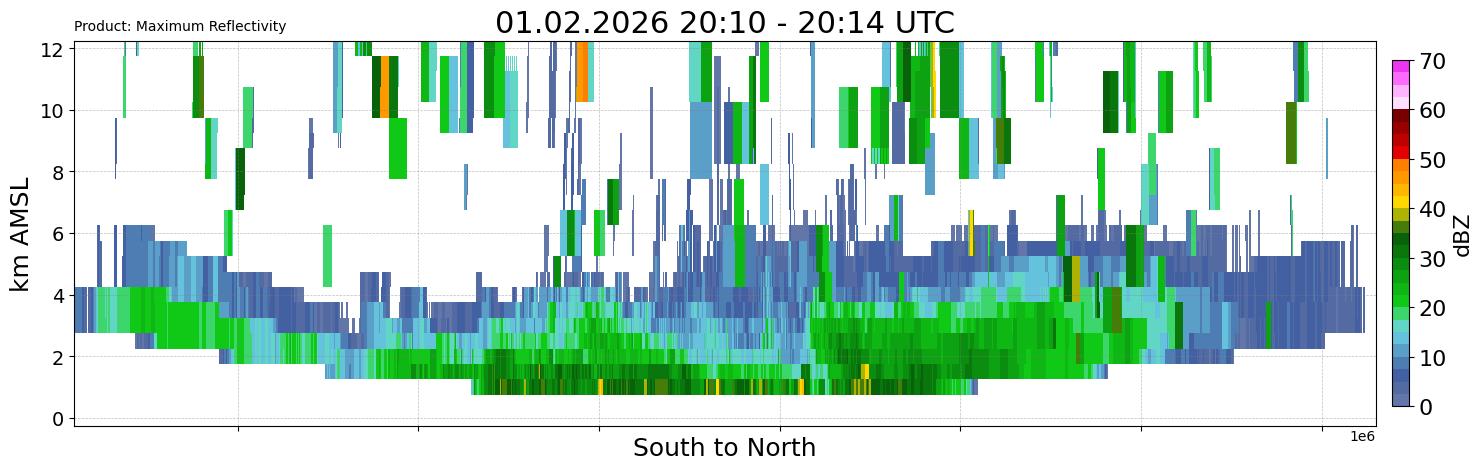 Product: Maximum Reflectivity

01.02.2026 20:10 - 20:14 UTC

km AMSL

12
10
8
6
4
2
0

South to North

1e6

70
60
50
40
30
20
10
0

dBZ